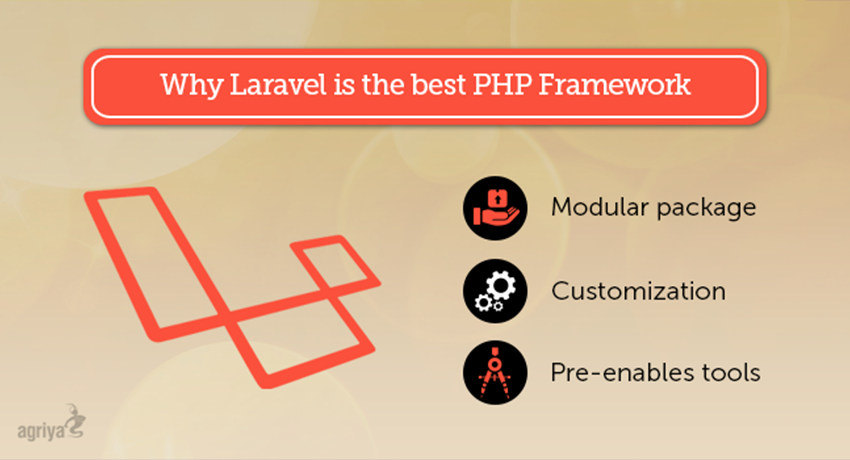 Why Laravel is the best PHP Framework

Modular package

Customization

Pre-enables tools

agriya